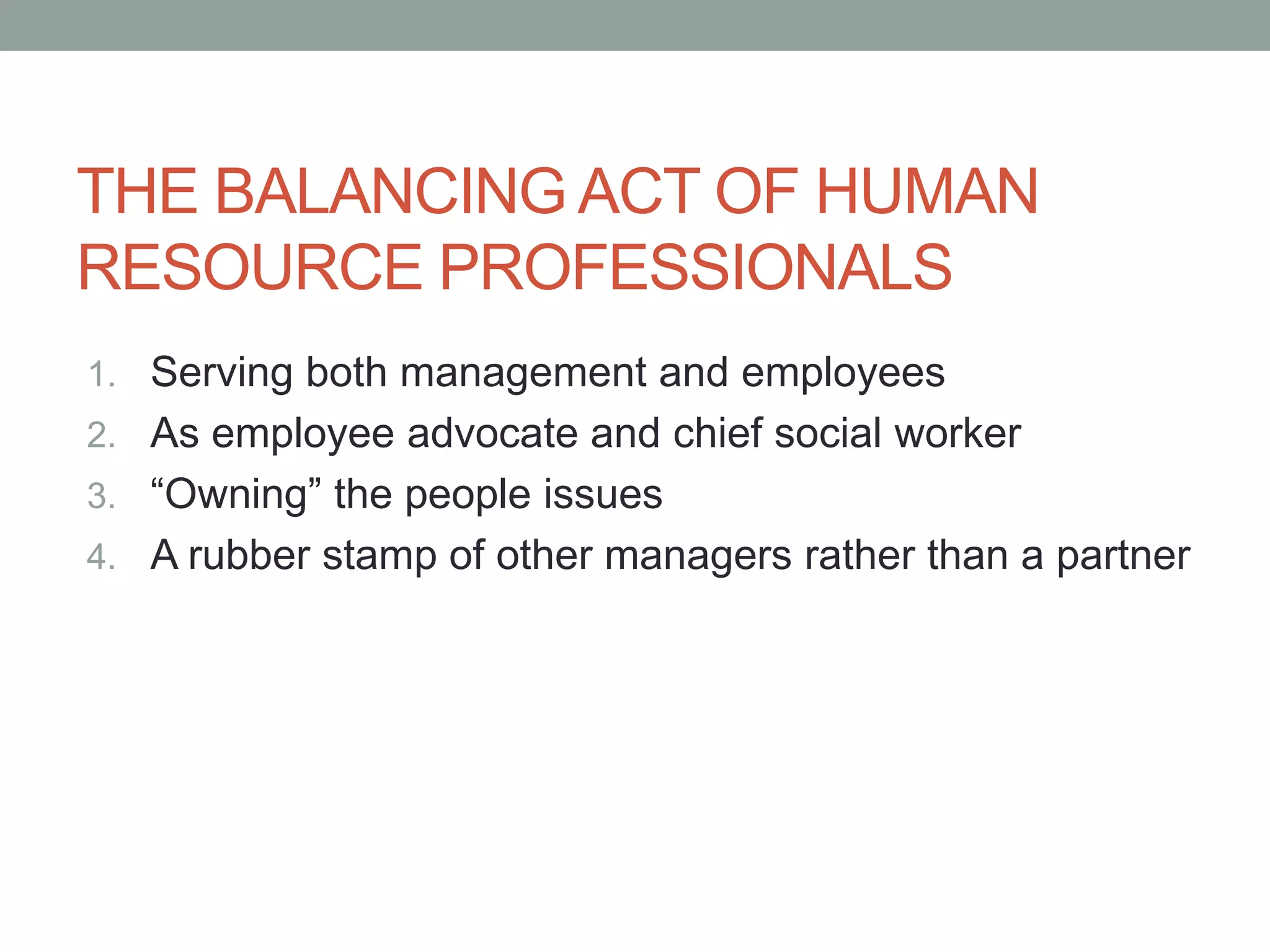 THE BALANCING ACT OF HUMAN RESOURCE PROFESSIONALS

1. Serving both management and employees
2. As employee advocate and chief social worker
3. “Owning” the people issues
4. A rubber stamp of other managers rather than a partner